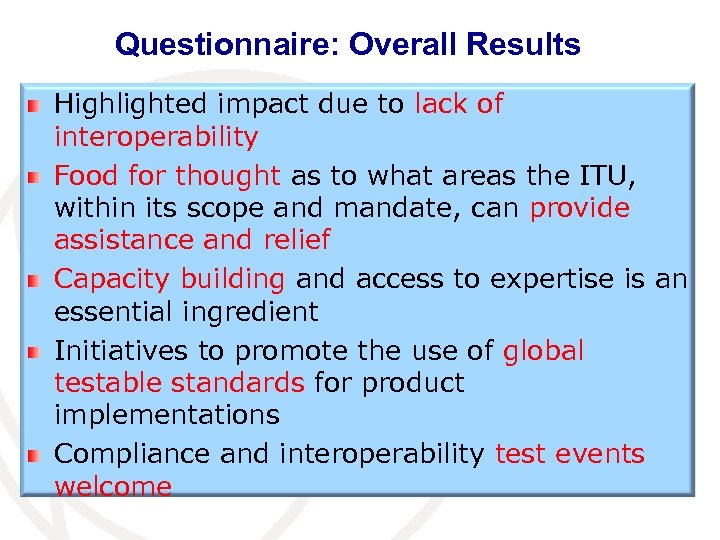 Questionnaire: Overall Results

Highlighted impact due to lack of interoperability

Food for thought as to what areas the ITU, within its scope and mandate, can provide assistance and relief

Capacity building and access to expertise is an essential ingredient

Initiatives to promote the use of global testable standards for product implementations

Compliance and interoperability test events welcome